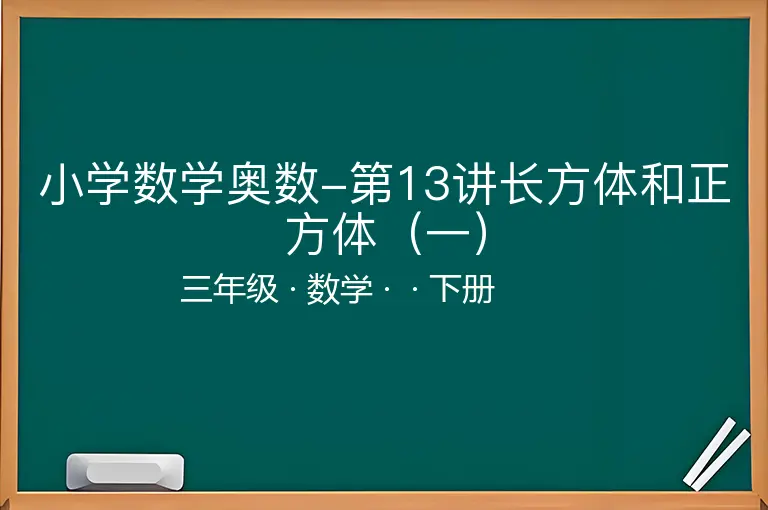 小学数学奥数–第13讲长方体和正方体（一）

三年级 · 数学 · · 下册